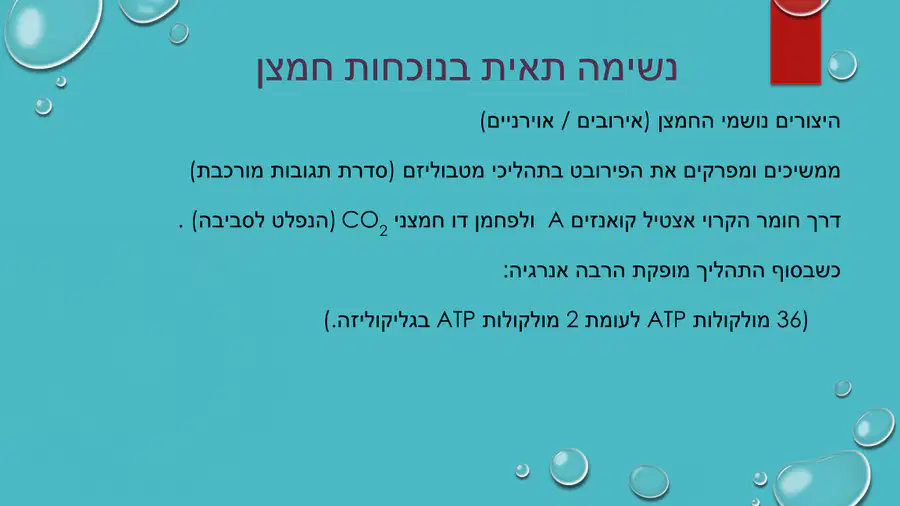 נשימה תאית בנוכחות חמצן

היצורים נושמי החמצן (אירובים / אוירניים)

ממשיכים ומפרקים את הפירובט בתהליכי מטבוליזם (סדרת תגובות מורכבת)

דרך חומר הקרוי אצטיל קואנזים A ולפחמן דו חמצני $CO_2$ (הנפלט לסביבה) .

כשבסוף התהליך מופקת הרבה אנרגיה:

(36 מולקולות ATP לעומת 2 מולקולות ATP בגליקוליזה.)